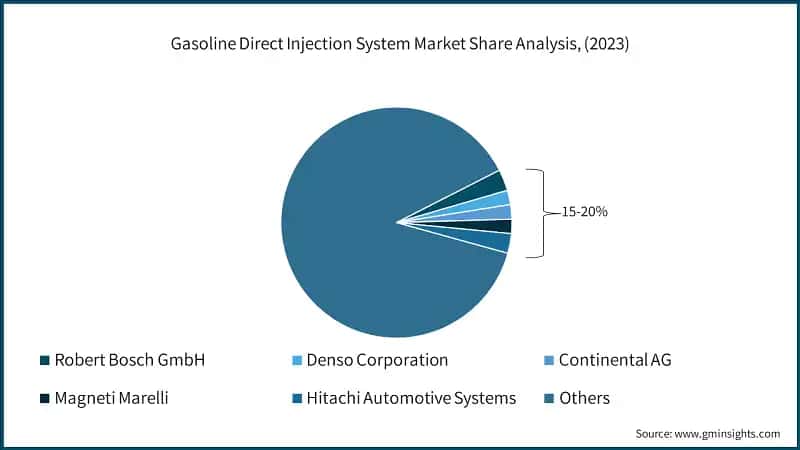 Gasoline Direct Injection System Market Share Analysis, (2023)

15-20%

Robert Bosch GmbH
Denso Corporation
Continental AG
Magneti Marelli
Hitachi Automotive Systems
Others

Source: www.gminsights.com